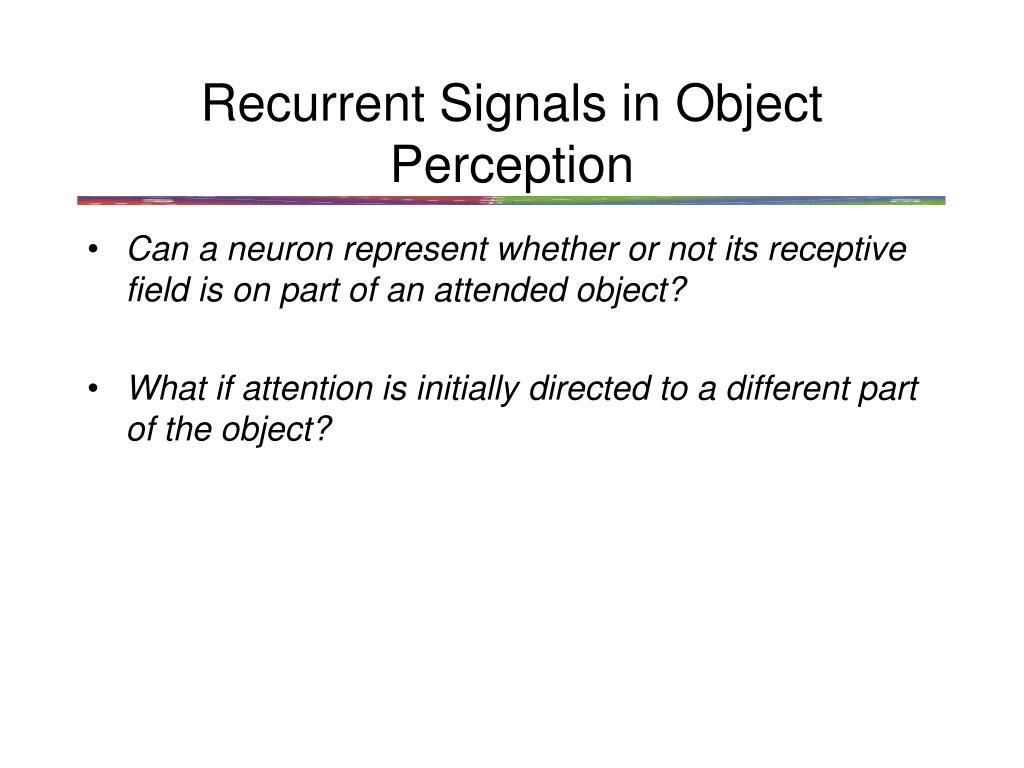 Recurrent Signals in Object Perception

• Can a neuron represent whether or not its receptive field is on part of an attended object?

• What if attention is initially directed to a different part of the object?